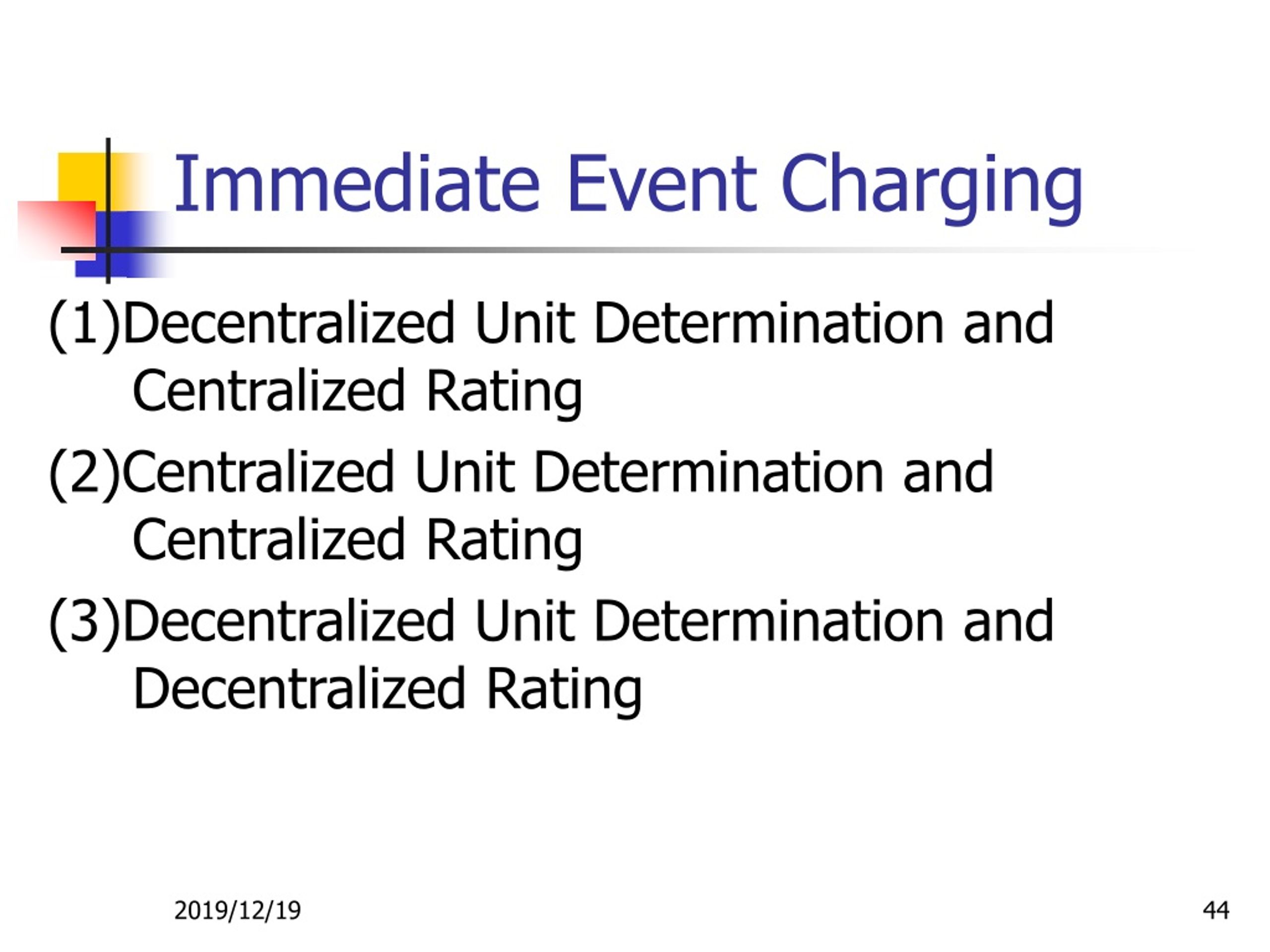 Immediate Event Charging

(1)Decentralized Unit Determination and Centralized Rating

(2)Centralized Unit Determination and Centralized Rating

(3)Decentralized Unit Determination and Decentralized Rating

2019/12/19

44